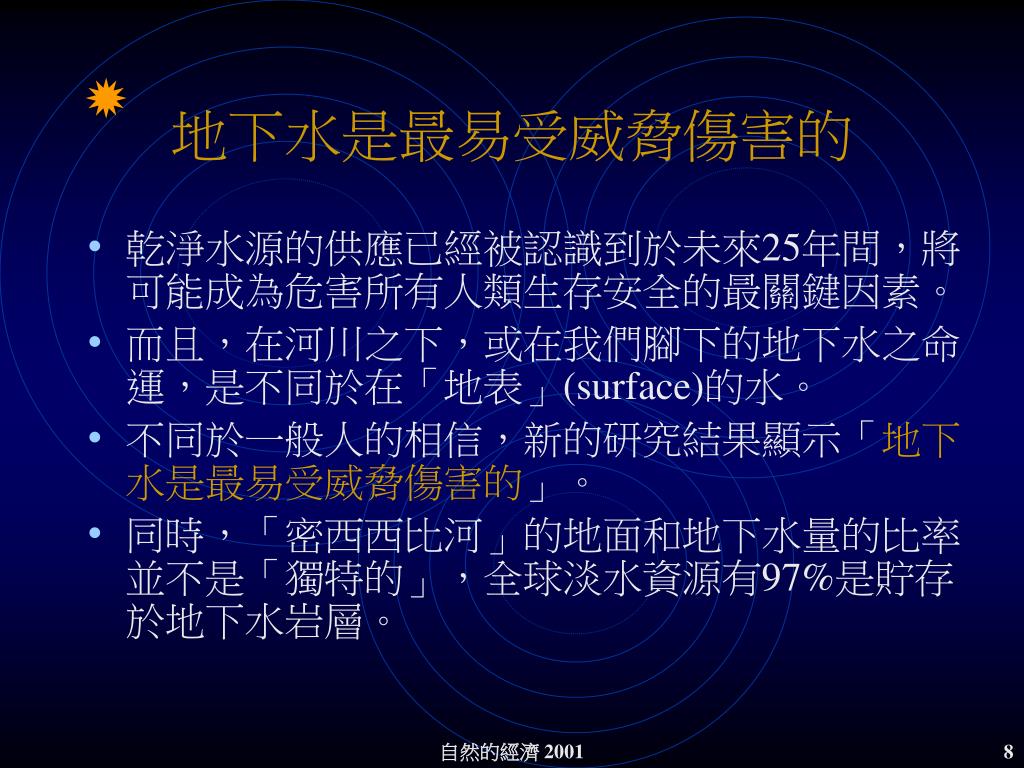 地下水是最易受威脅傷害的

• 乾淨水源的供應已經被認識到於未來25年間，將可能成為危害所有人類生存安全的最關鍵因素。
• 而且，在河川之下，或在我們腳下的地下水之命運，是不同於在「地表」(surface)的水。
• 不同於一般人的相信，新的研究結果顯示「地下水是最易受威脅傷害的」。
• 同時，「密西西比河」的地面和地下水量的比率並不是「獨特的」，全球淡水資源有97%是貯存於地下水岩層。

自然的經濟 2001

8